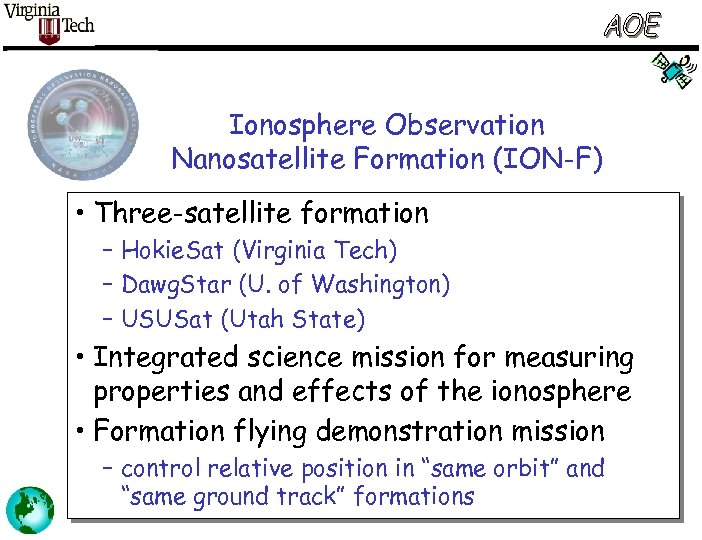 Virginia Tech

AOE

Ionosphere Observation Nanosatellite Formation (ION-F)

• Three-satellite formation
– HokieSat (Virginia Tech)
– DawgStar (U. of Washington)
– USUSat (Utah State)

• Integrated science mission for measuring properties and effects of the ionosphere

• Formation flying demonstration mission
– control relative position in "same orbit" and "same ground track" formations